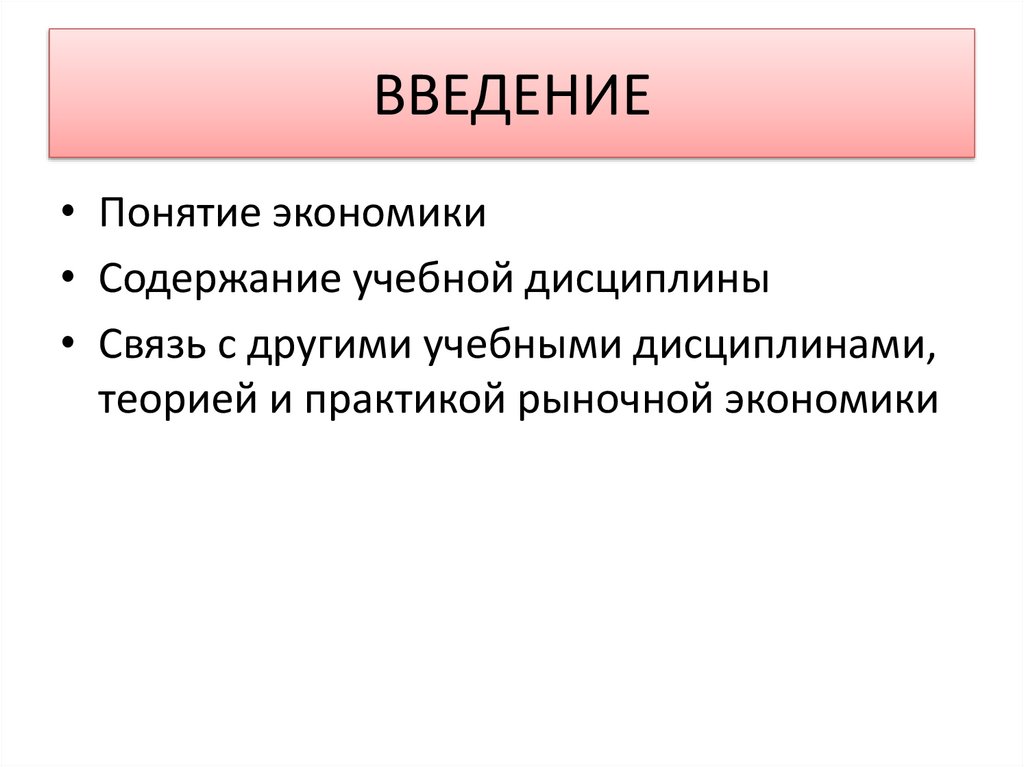 ВВЕДЕНИЕ

• Понятие экономики
• Содержание учебной дисциплины
• Связь с другими учебными дисциплинами, теорией и практикой рыночной экономики